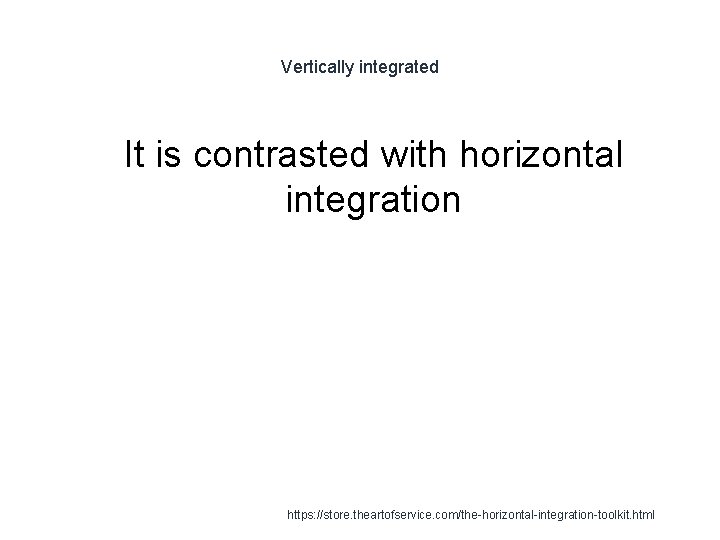 Vertically integrated

It is contrasted with horizontal integration

https://store.theartofservice.com/the-horizontal-integration-toolkit.html